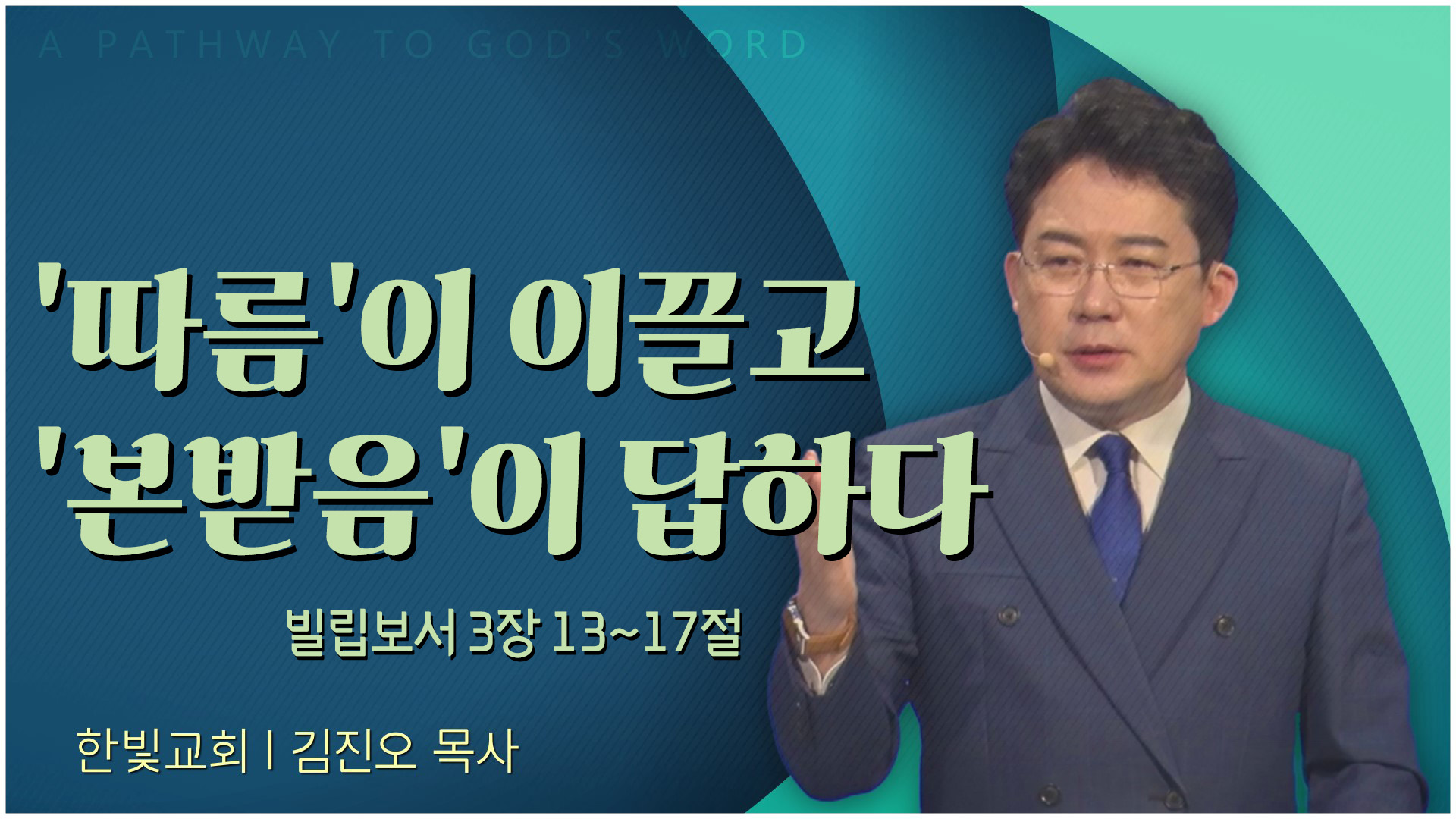 A PATHWAY TO GOD'S WORD

'따름'이 이끌고
'본받음'이 답하다

빌립보서 3장 13~17절

한빛교회 | 김진오 목사